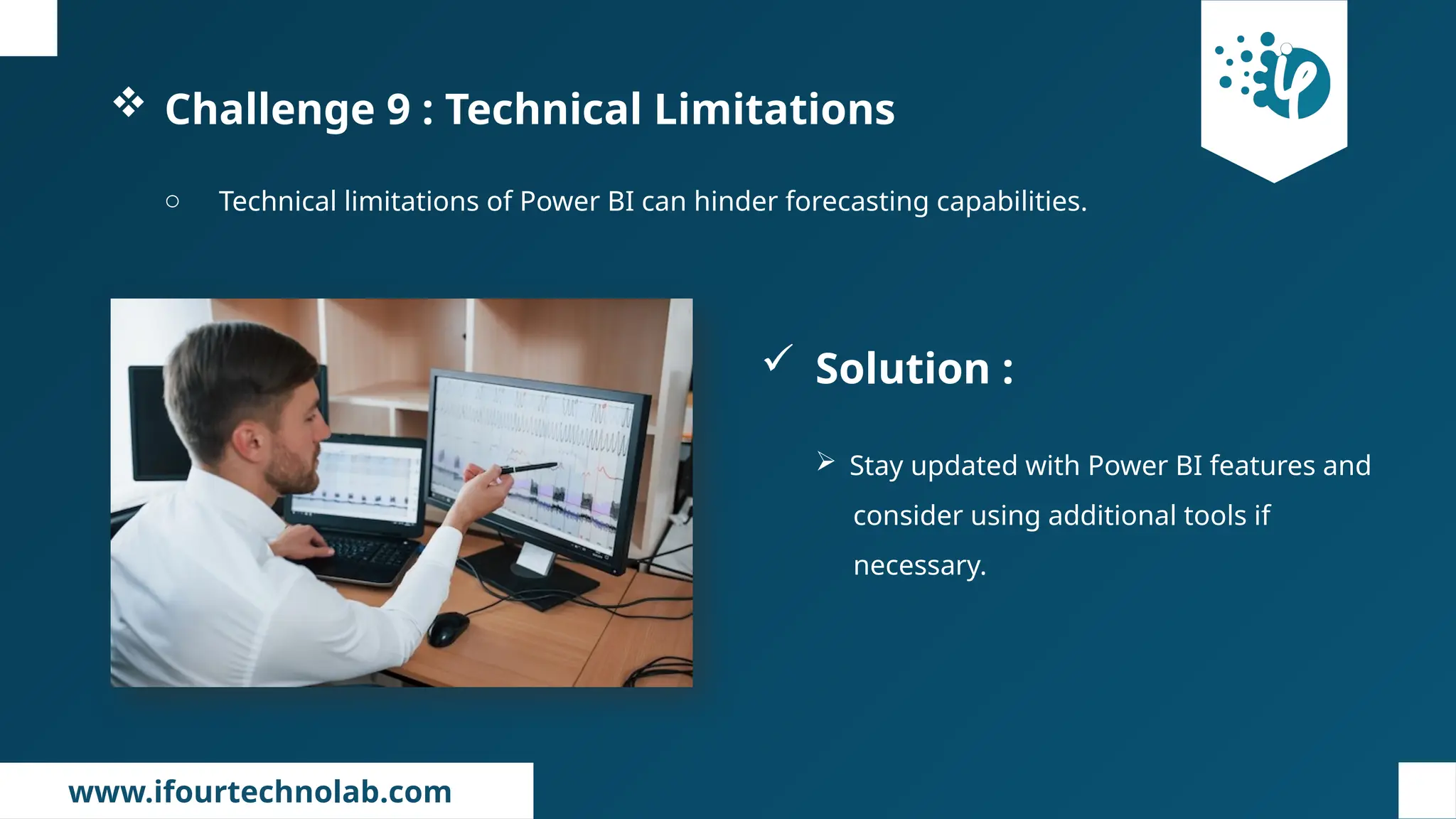 ❖ Challenge 9 : Technical Limitations

○ Technical limitations of Power BI can hinder forecasting capabilities.

✓ Solution :

➢ Stay updated with Power BI features and consider using additional tools if necessary.

www.ifourtechnolab.com